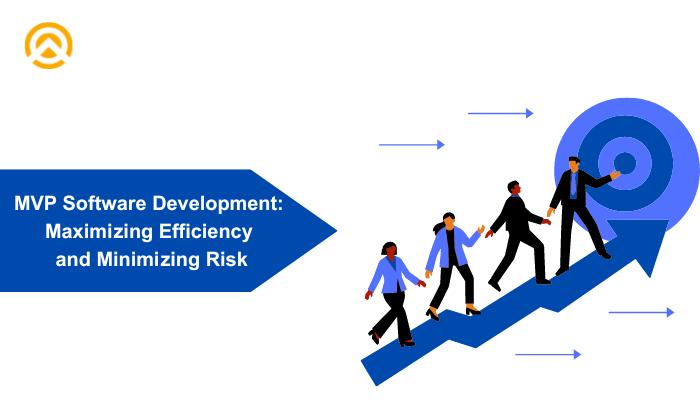 MVP Software Development: Maximizing Efficiency and Minimizing Risk